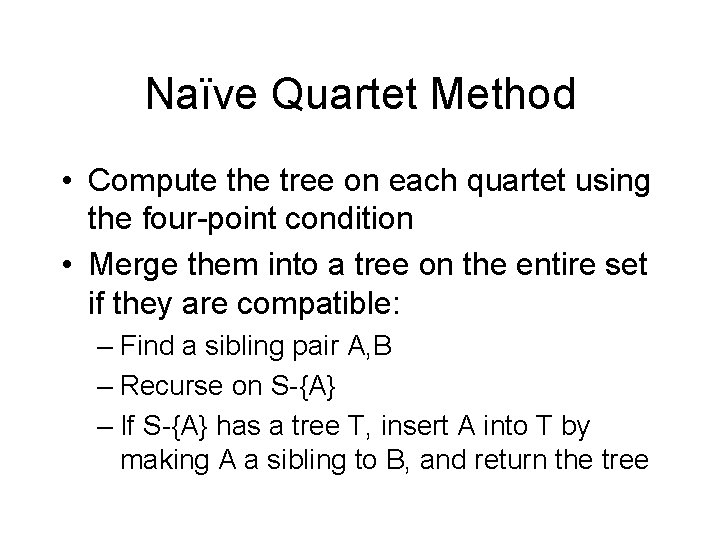 Naïve Quartet Method

• Compute the tree on each quartet using the four-point condition
• Merge them into a tree on the entire set if they are compatible:
– Find a sibling pair A,B
– Recurse on S-{A}
– If S-{A} has a tree T, insert A into T by making A a sibling to B, and return the tree